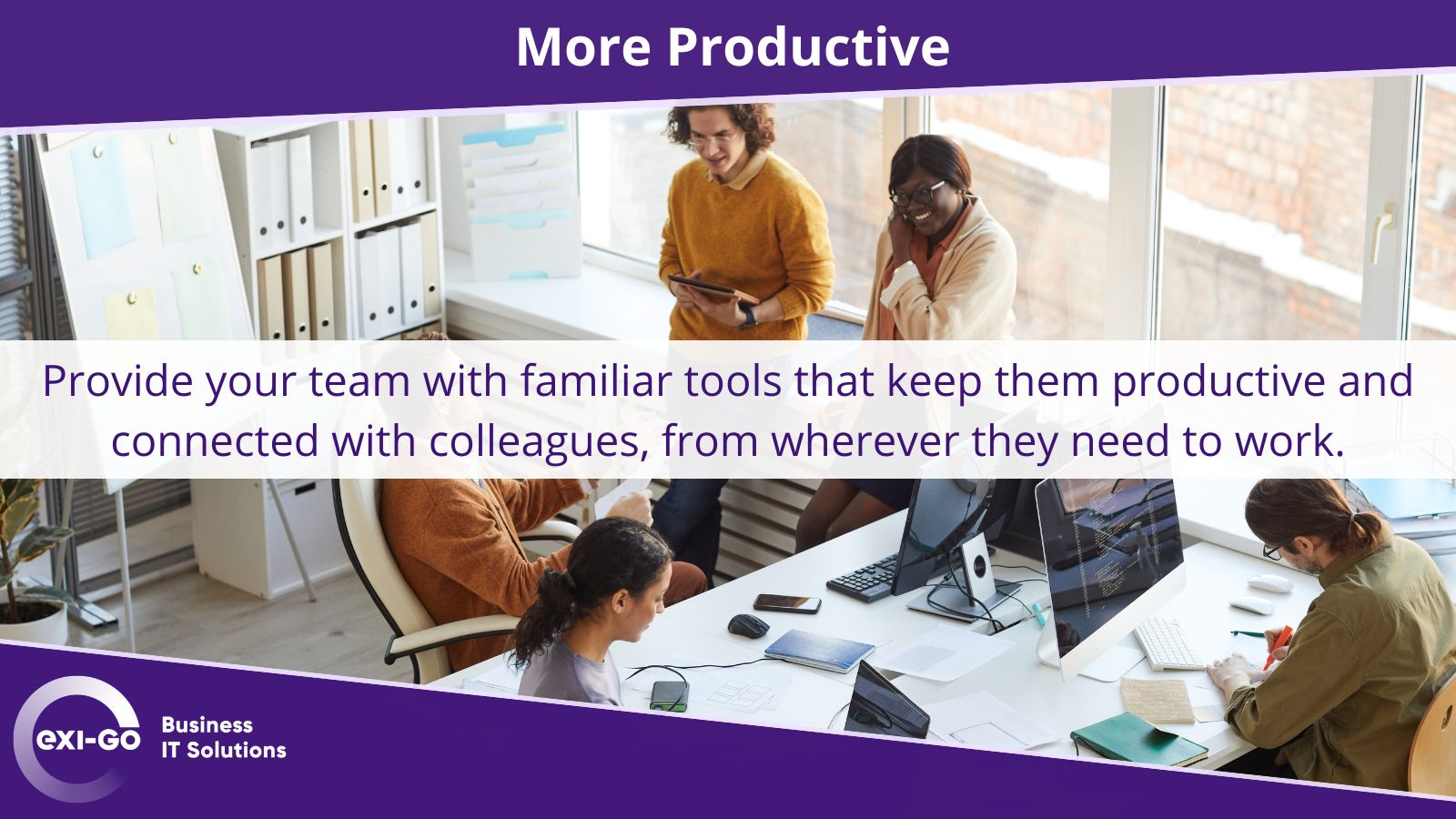 More Productive

Provide your team with familiar tools that keep them productive and connected with colleagues, from wherever they need to work.

exi-GO Business IT Solutions